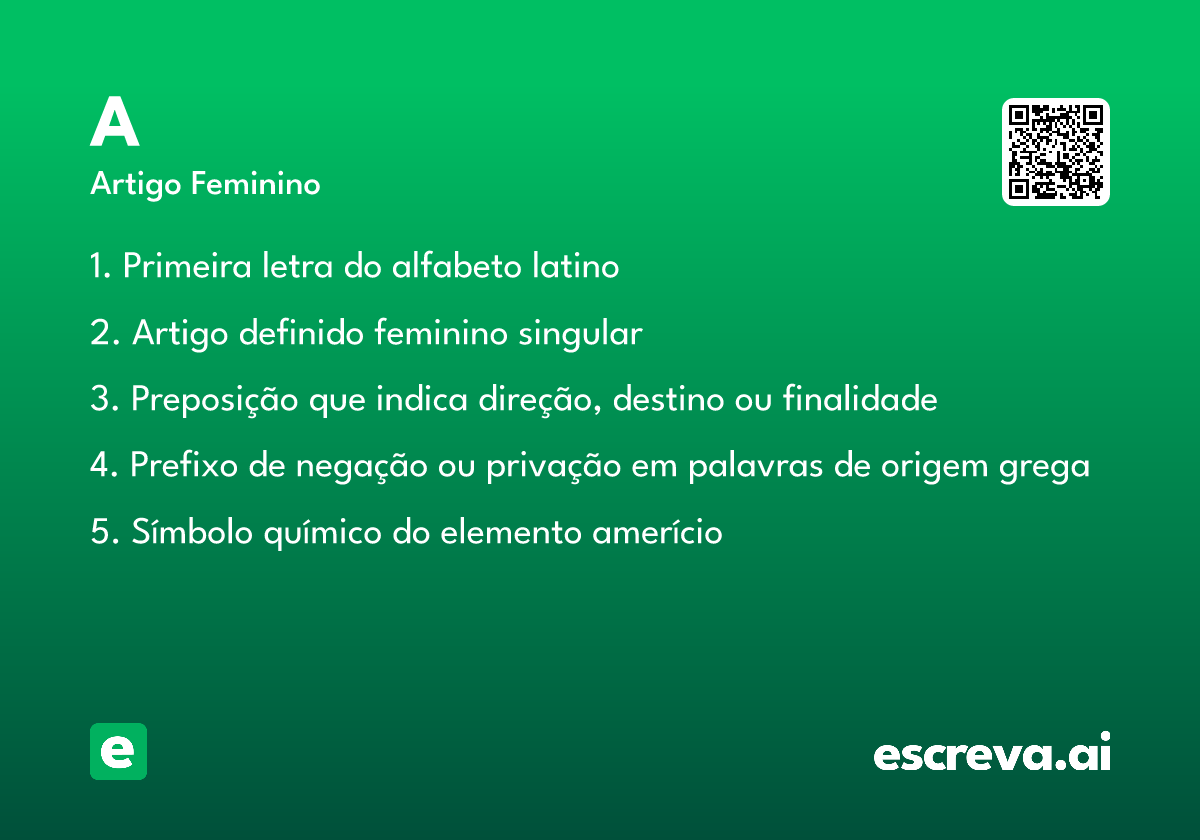 A
Artigo Feminino

1. Primeira letra do alfabeto latino

2. Artigo definido feminino singular

3. Preposição que indica direção, destino ou finalidade

4. Prefixo de negação ou privação em palavras de origem grega

5. Símbolo químico do elemento amerício

e

escreva.ai